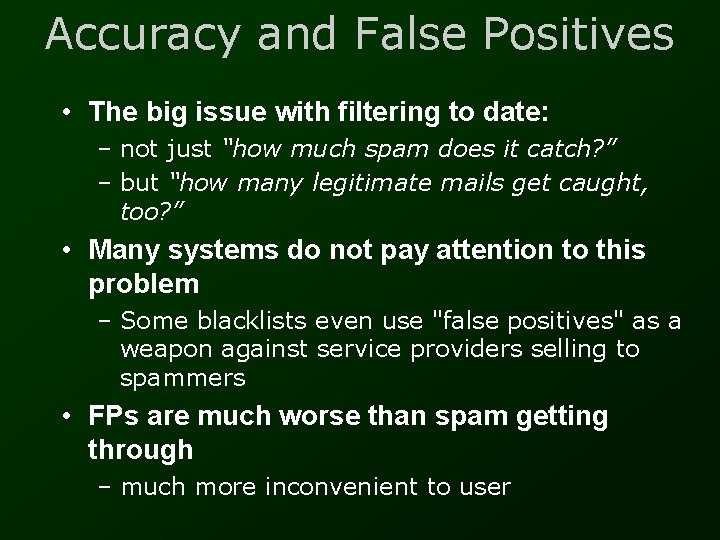 Accuracy and False Positives

• The big issue with filtering to date:
  – not just “how much spam does it catch?”
  – but “how many legitimate mails get caught, too?”
• Many systems do not pay attention to this problem
  – Some blacklists even use "false positives" as a weapon against service providers selling to spammers
• FPs are much worse than spam getting through
  – much more inconvenient to user